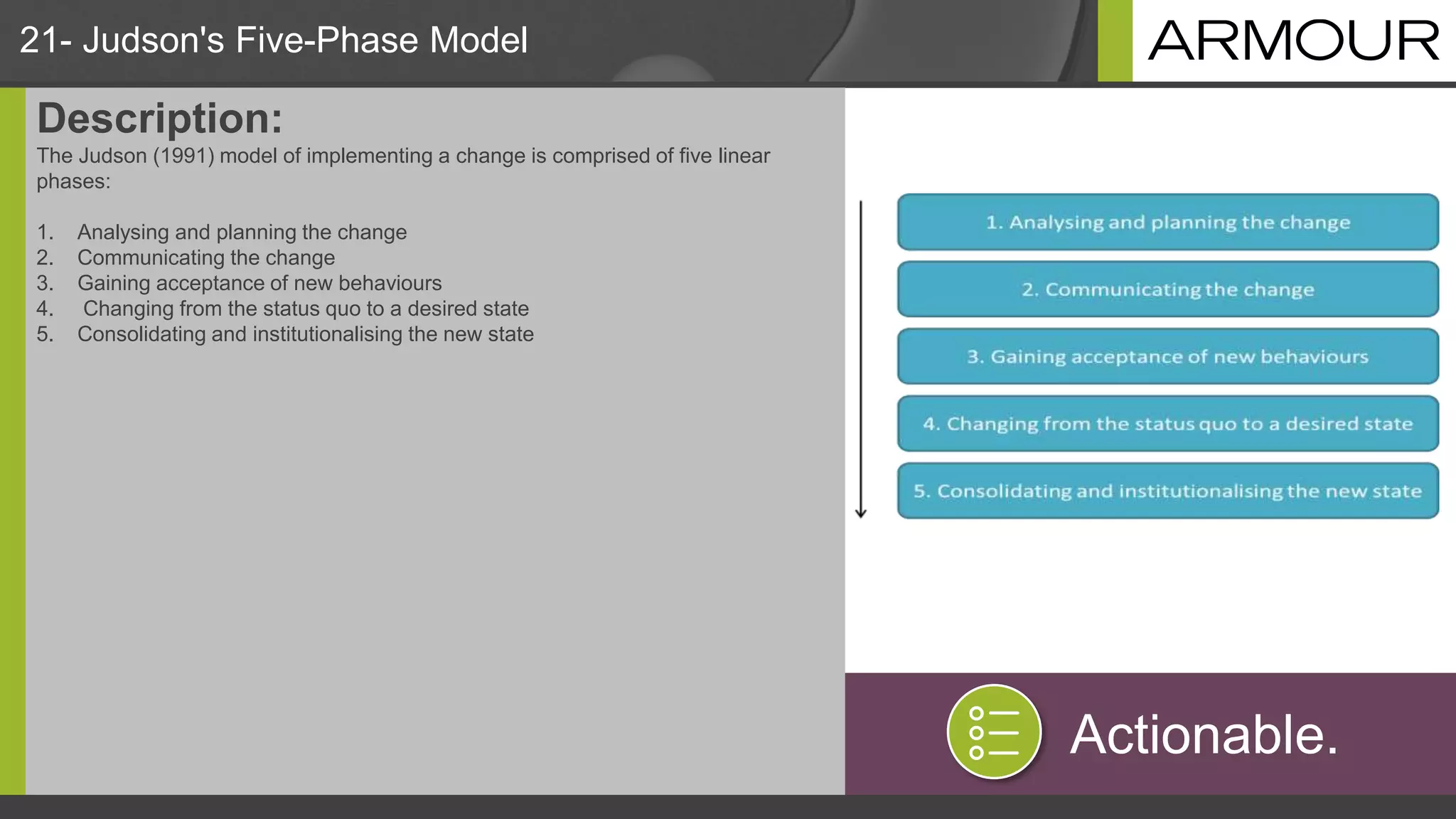 21- Judson's Five-Phase Model

ARMOUR

Description:

The Judson (1991) model of implementing a change is comprised of five linear phases:

1. Analysing and planning the change
2. Communicating the change
3. Gaining acceptance of new behaviours
4. Changing from the status quo to a desired state
5. Consolidating and institutionalising the new state

1. Analysing and planning the change

2. Communicating the change

3. Gaining acceptance of new behaviours

4. Changing from the status quo to a desired state

5. Consolidating and institutionalising the new state

Actionable.